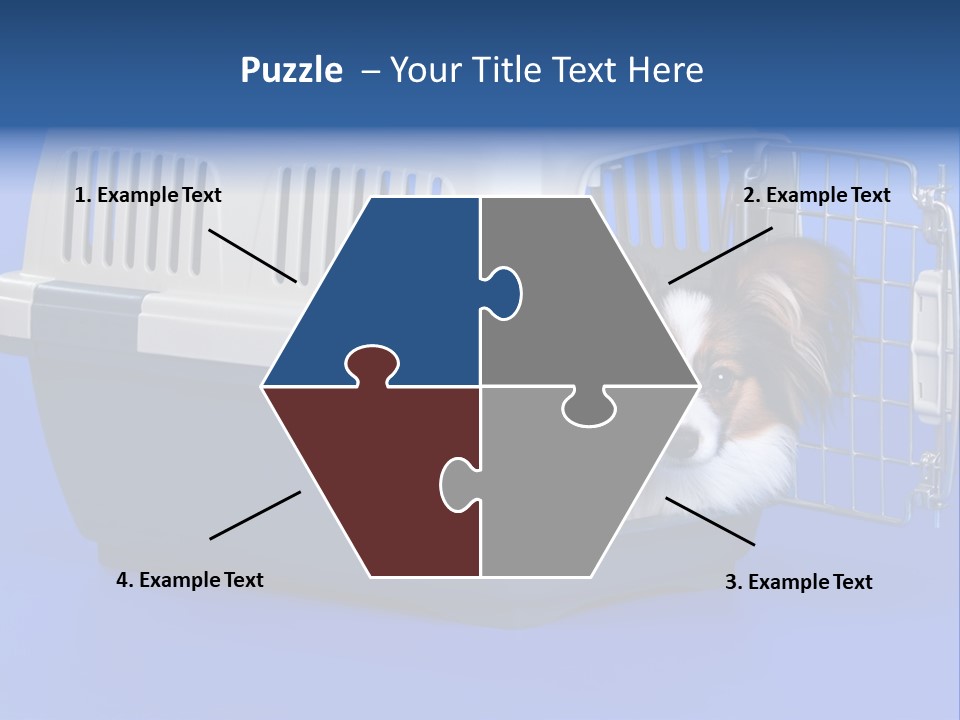 Puzzle – Your Title Text Here

1. Example Text

2. Example Text

4. Example Text

3. Example Text